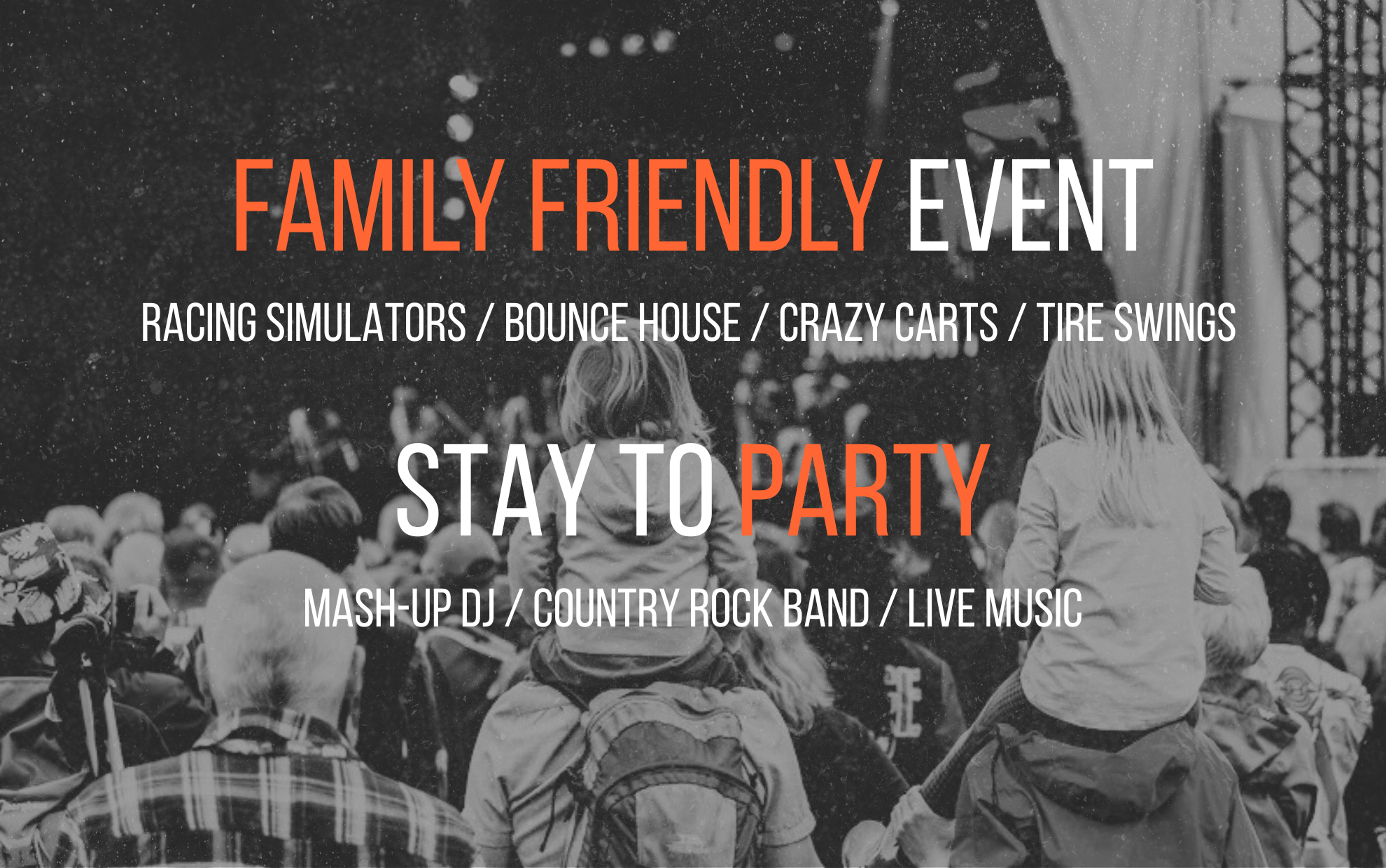 FAMILY FRIENDLY EVENT

RACING SIMULATORS / BOUNCE HOUSE / CRAZY CARTS / TIRE SWINGS

STAY TO PARTY

MASH-UP DJ / COUNTRY ROCK BAND / LIVE MUSIC